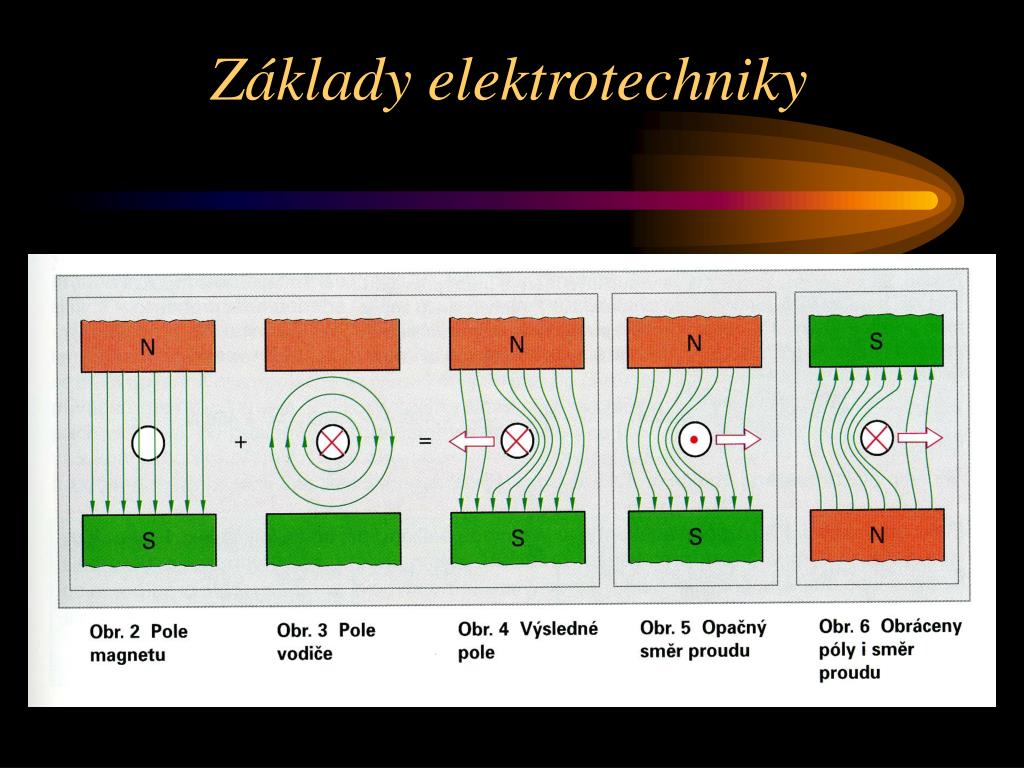 Základy elektrotechniky

N

S

+

=

N

S

N

S

S

N

Obr. 2 Pole magnetu

Obr. 3 Pole vodiče

Obr. 4 Výsledné pole

Obr. 5 Opačný směr proudu

Obr. 6 Obráceny póly i směr proudu